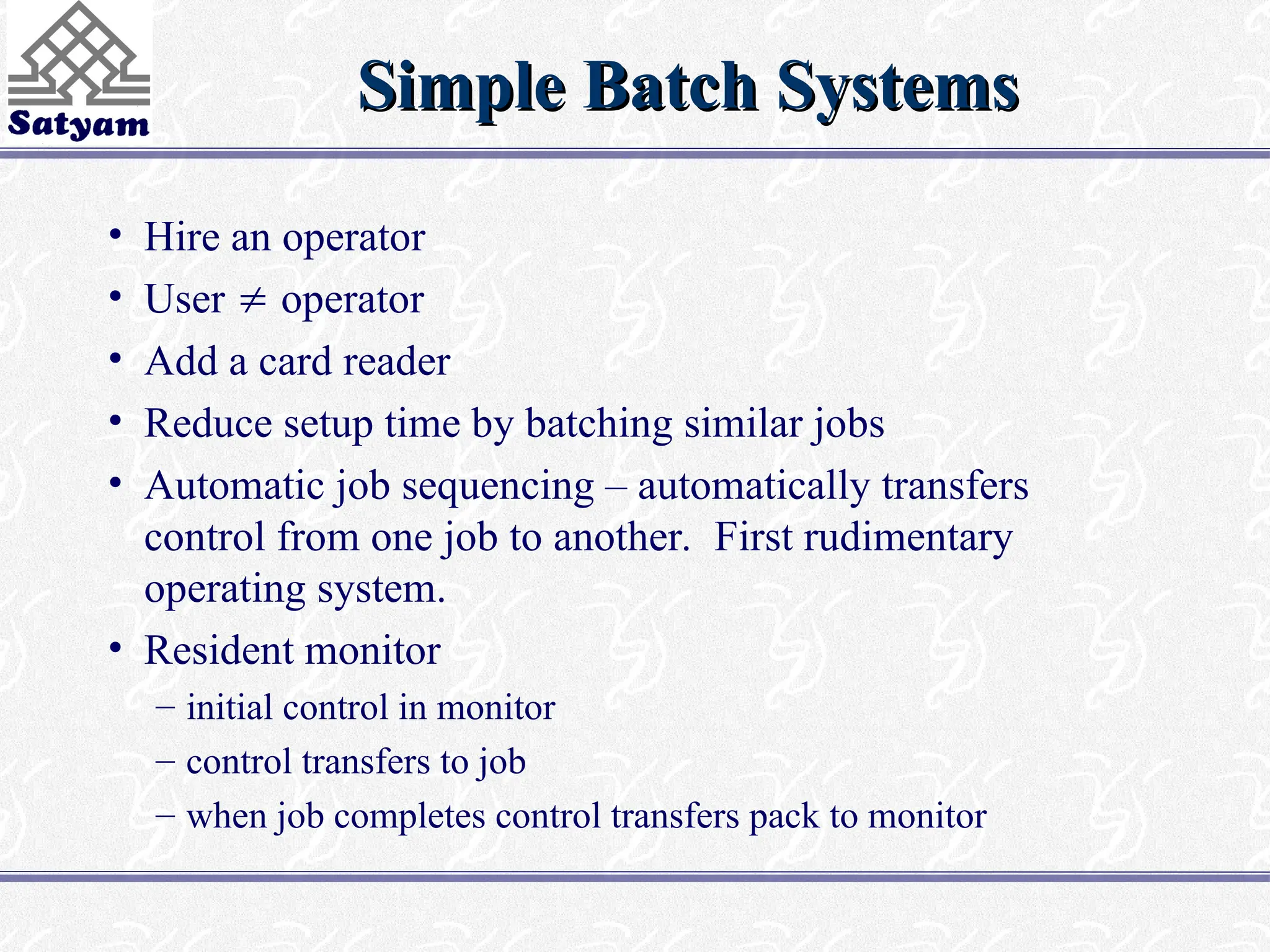 Satyam

Simple Batch Systems

• Hire an operator
• User $\neq$ operator
• Add a card reader
• Reduce setup time by batching similar jobs
• Automatic job sequencing – automatically transfers control from one job to another. First rudimentary operating system.
• Resident monitor
– initial control in monitor
– control transfers to job
– when job completes control transfers pack to monitor